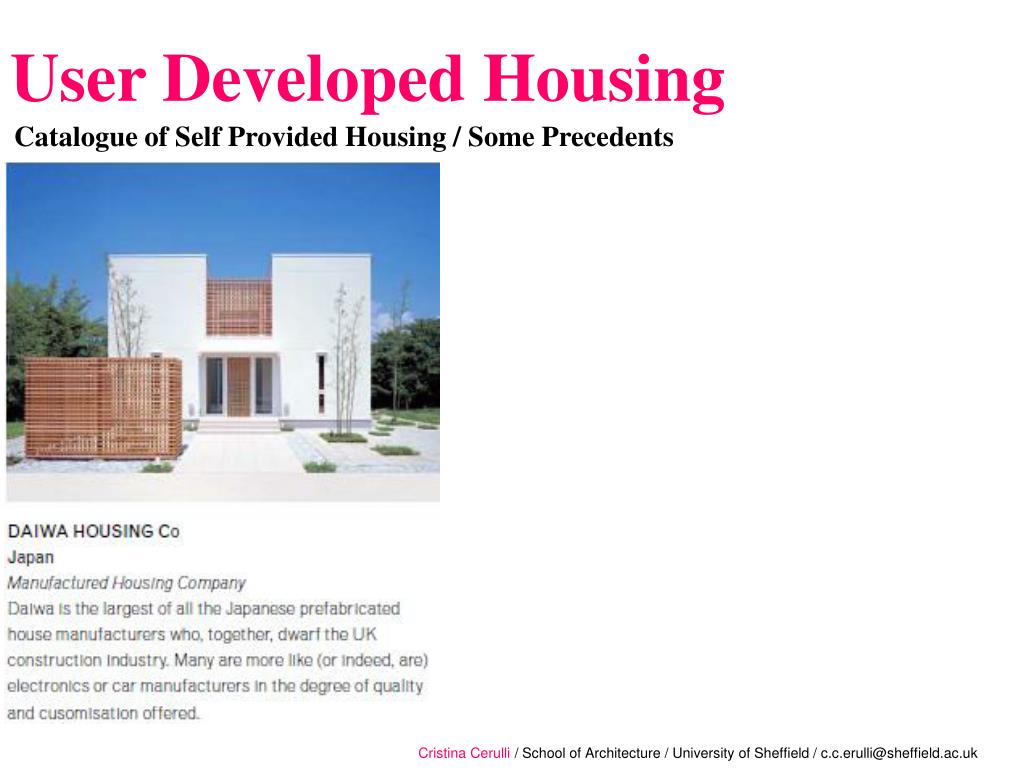 User Developed Housing

Catalogue of Self Provided Housing / Some Precedents

DAIWA HOUSING Co
Japan
Manufactured Housing Company
Daiwa is the largest of all the Japanese prefabricated house manufacturers who, together, dwarf the UK construction industry. Many are more like (or indeed, are) electronics or car manufacturers in the degree of quality and cusomisation offered.

Cristina Cerulli / School of Architecture / University of Sheffield / c.c.erulli@sheffield.ac.uk